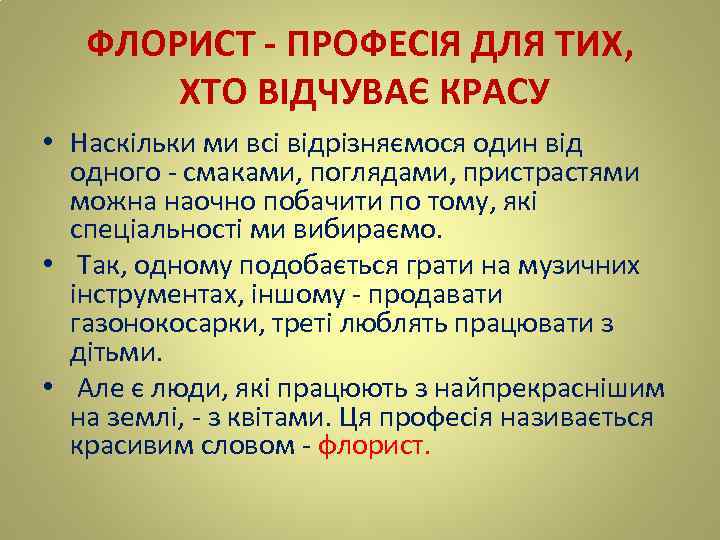 ФЛОРИСТ - ПРОФЕСІЯ ДЛЯ ТИХ, ХТО ВІДЧУВАЄ КРАСУ

• Наскільки ми всі відрізняємося один від одного - смаками, поглядами, пристрастями можна наочно побачити по тому, які спеціальності ми вибираємо.

• Так, одному подобається грати на музичних інструментах, іншому - продавати газонокосарки, треті люблять працювати з дітьми.

• Але є люди, які працюють з найпрекраснішим на землі, - з квітами. Ця професія називається красивим словом - флорист.